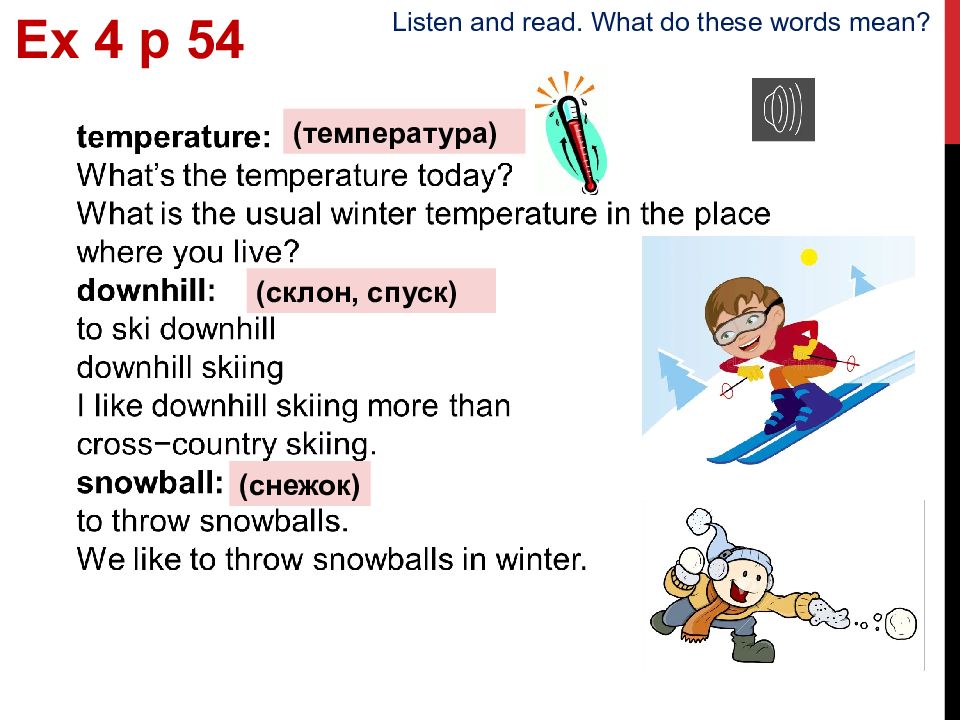 Ex 4 p 54

Listen and read. What do these words mean?

temperature: (температура)
What's the temperature today?
What is the usual winter temperature in the place where you live?

downhill: (склон, спуск)
to ski downhill
downhill skiing
I like downhill skiing more than cross−country skiing.

snowball: (снежок)
to throw snowballs.
We like to throw snowballs in winter.